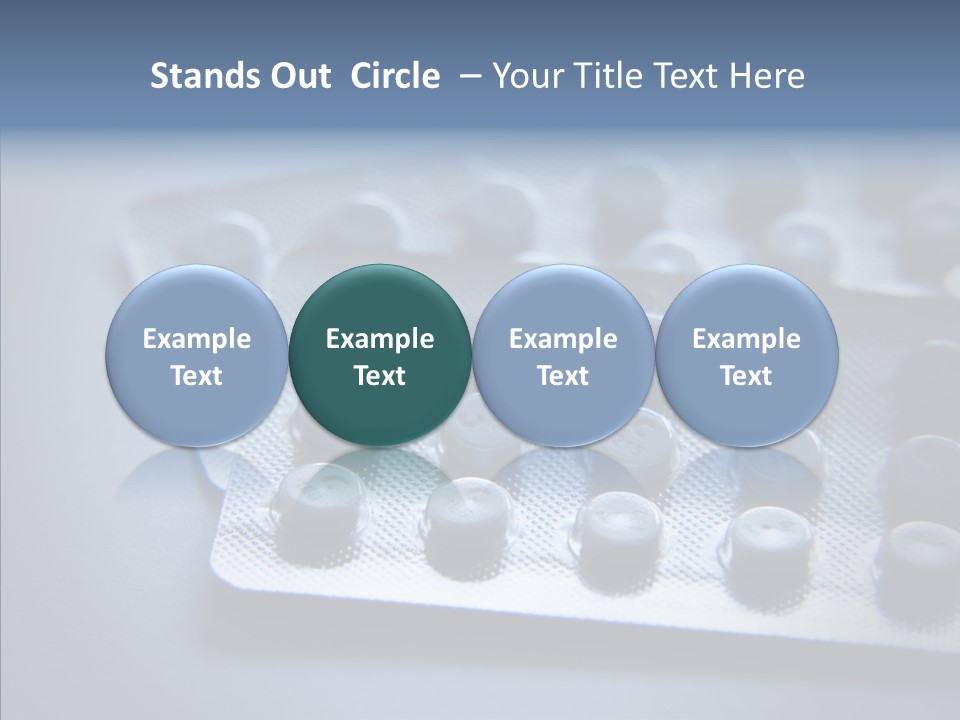 Stands Out Circle – Your Title Text Here

Example Text

Example Text

Example Text

Example Text